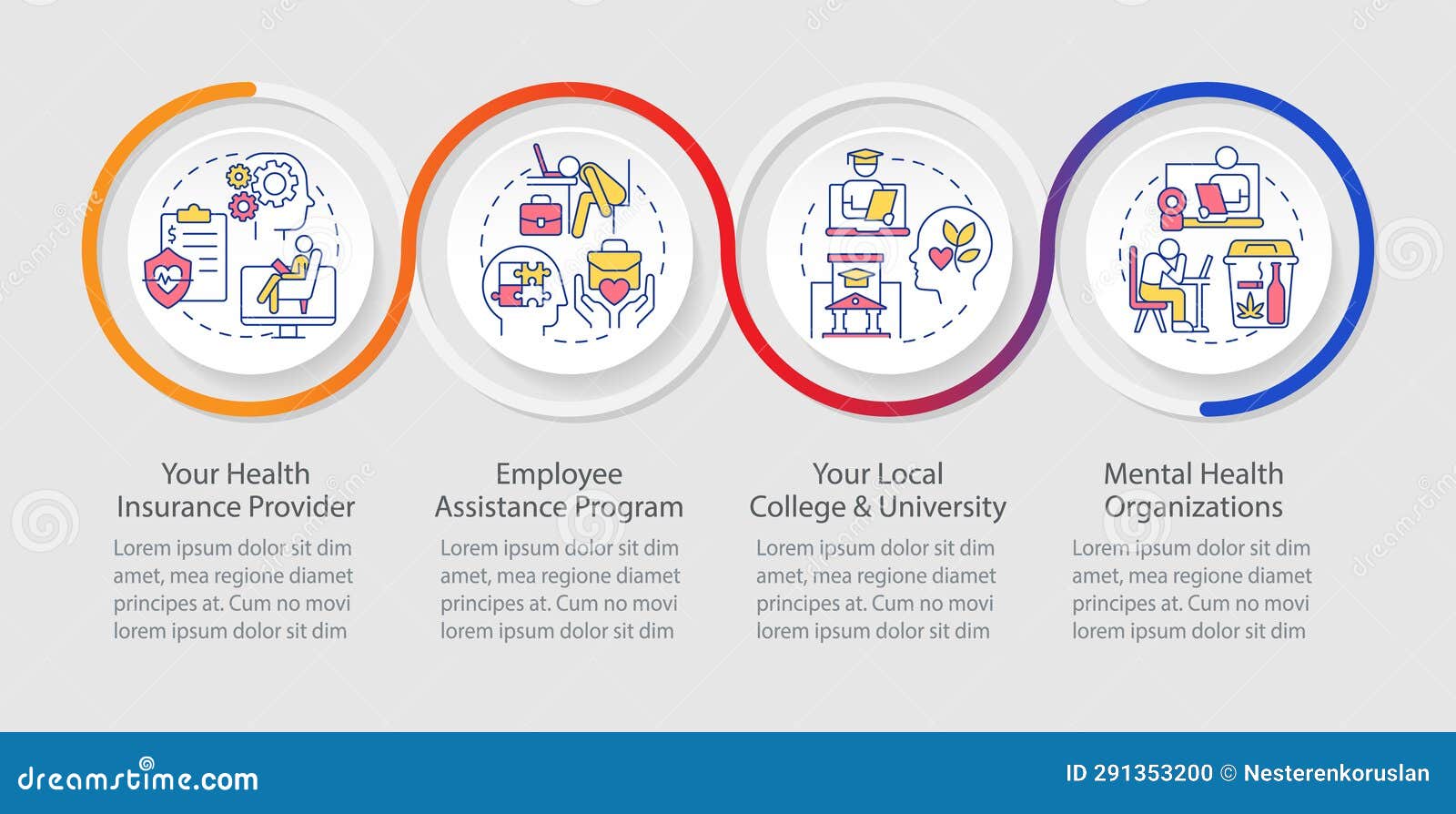 Your Health Insurance Provider

Lorem ipsum dolor sit dim amet, mea regione diamet principes at. Cum no movi lorem ipsum dolor sit dim

Employee Assistance Program

Lorem ipsum dolor sit dim amet, mea regione diamet principes at. Cum no movi lorem ipsum dolor sit dim

Your Local College & University

Lorem ipsum dolor sit dim amet, mea regione diamet principes at. Cum no movi lorem ipsum dolor sit dim

Mental Health Organizations

Lorem ipsum dolor sit dim amet, mea regione diamet principes at. Cum no movi lorem ipsum dolor sit dim

dreamstime.com

ID 291353200 © Nesterenkoruslan